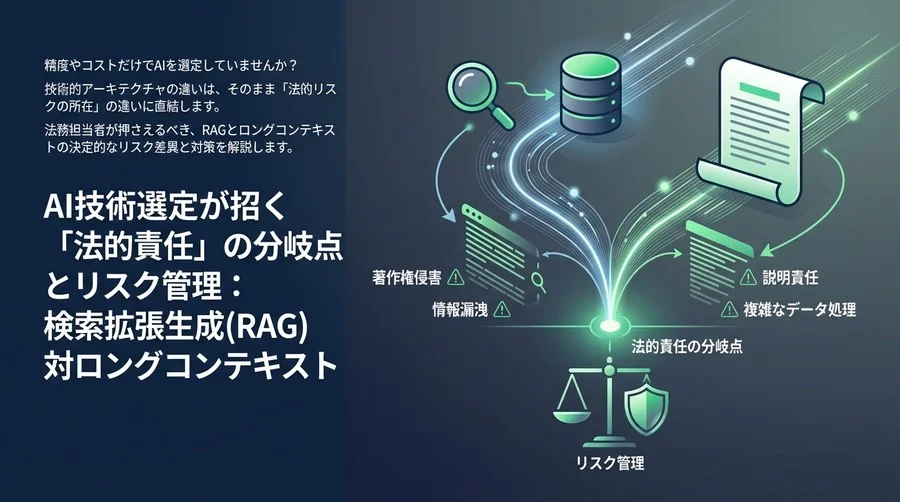 精度やコストだけでAIを選定していませんか？

技術的アーキテクチャの違いは、そのまま「法的リスクの所在」の違いに直結します。

法務担当者が押さえるべき、RAGとロングコンテキストの決定的なリスク差異と対策を解説します。

AI技術選定が招く「法的責任」の分岐点とリスク管理：検索拡張生成(RAG)対ロングコンテキスト

著作権侵害

情報漏洩

説明責任

複雑なデータ処理

法的責任の分岐点

リスク管理